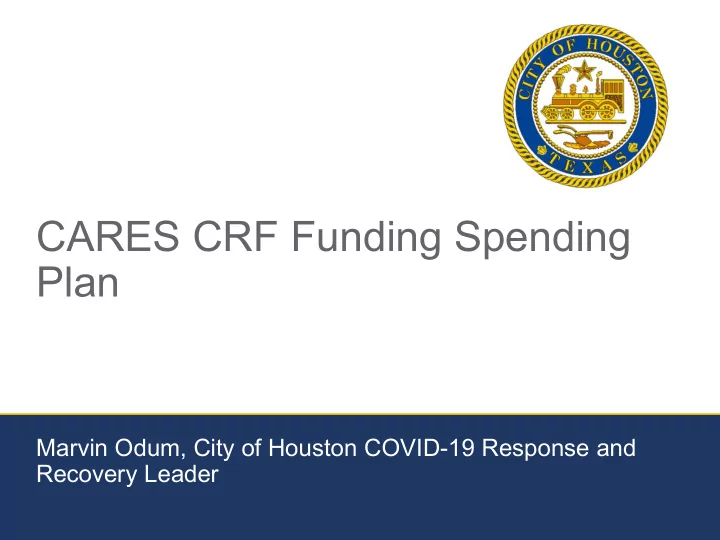 CITY OF HOUSTON
TEXAS

CARES CRF Funding Spending Plan

Marvin Odum, City of Houston COVID-19 Response and Recovery Leader